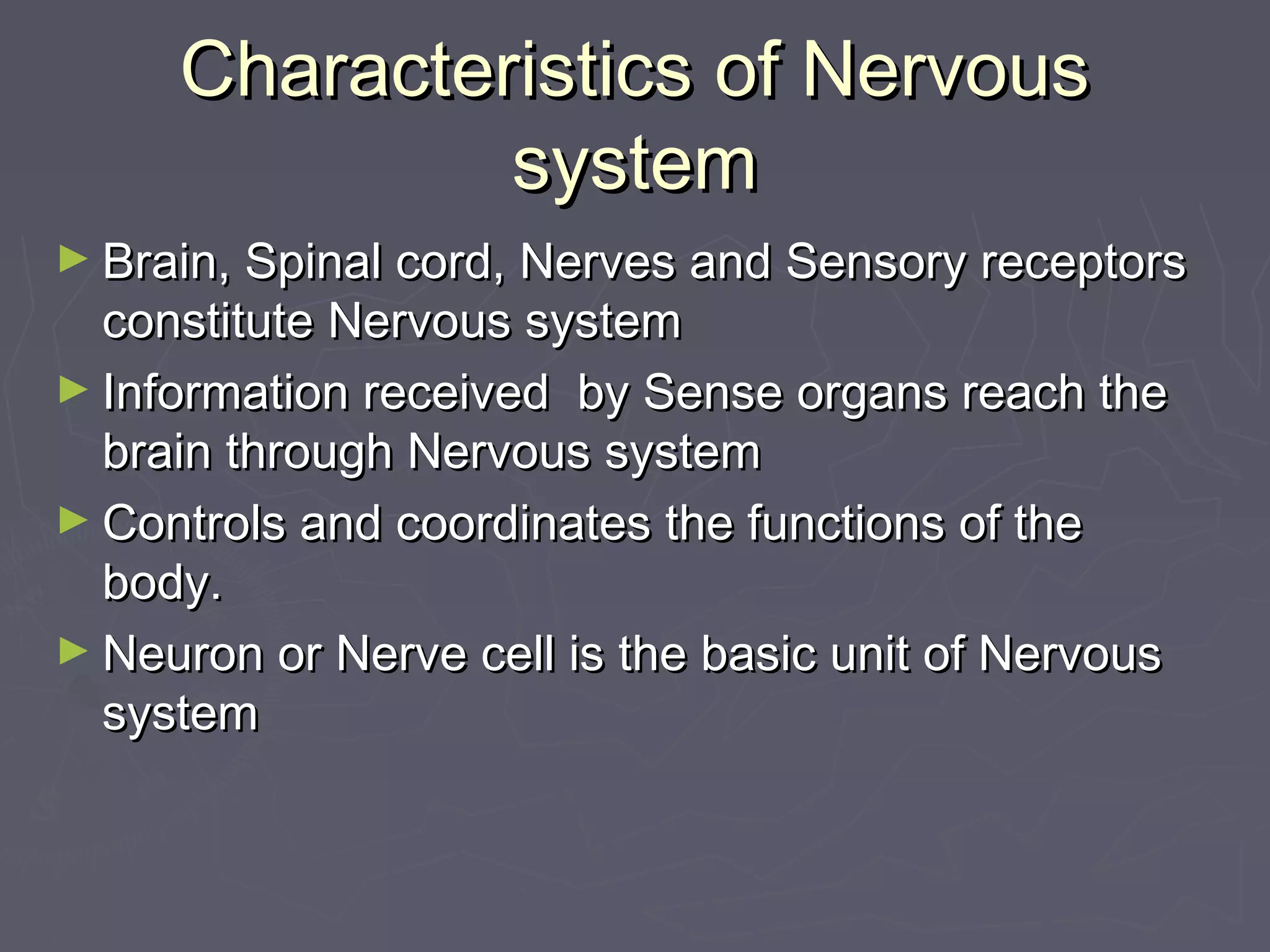 Characteristics of Nervous system

► Brain, Spinal cord, Nerves and Sensory receptors constitute Nervous system
► Information received by Sense organs reach the brain through Nervous system
► Controls and coordinates the functions of the body.
► Neuron or Nerve cell is the basic unit of Nervous system